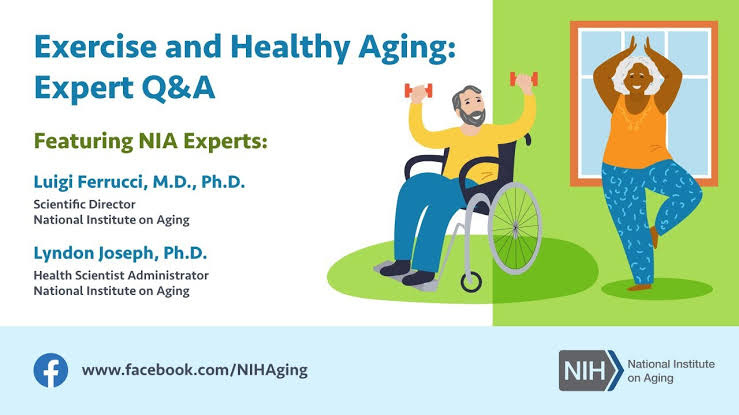 Exercise and Healthy Aging: Expert Q&A

Featuring NIA Experts:

Luigi Ferrucci, M.D., Ph.D.
Scientific Director
National Institute on Aging

Lyndon Joseph, Ph.D.
Health Scientist Administrator
National Institute on Aging

www.facebook.com/NIHAging

NIH National Institute on Aging